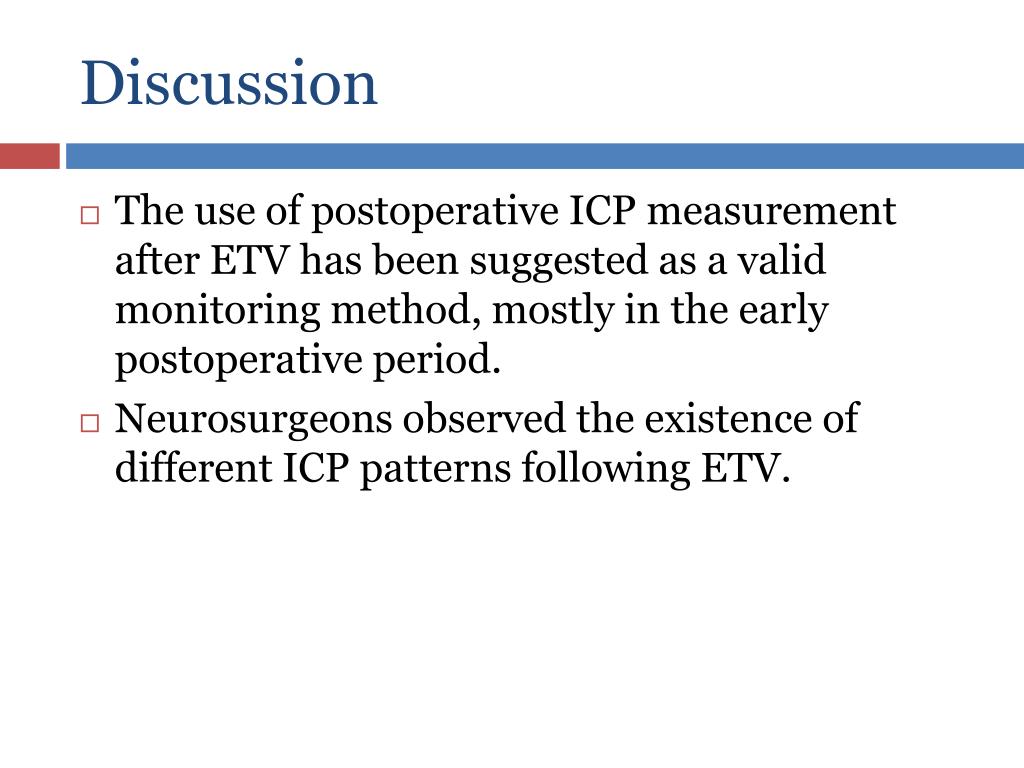 Discussion

□ The use of postoperative ICP measurement after ETV has been suggested as a valid monitoring method, mostly in the early postoperative period.

□ Neurosurgeons observed the existence of different ICP patterns following ETV.